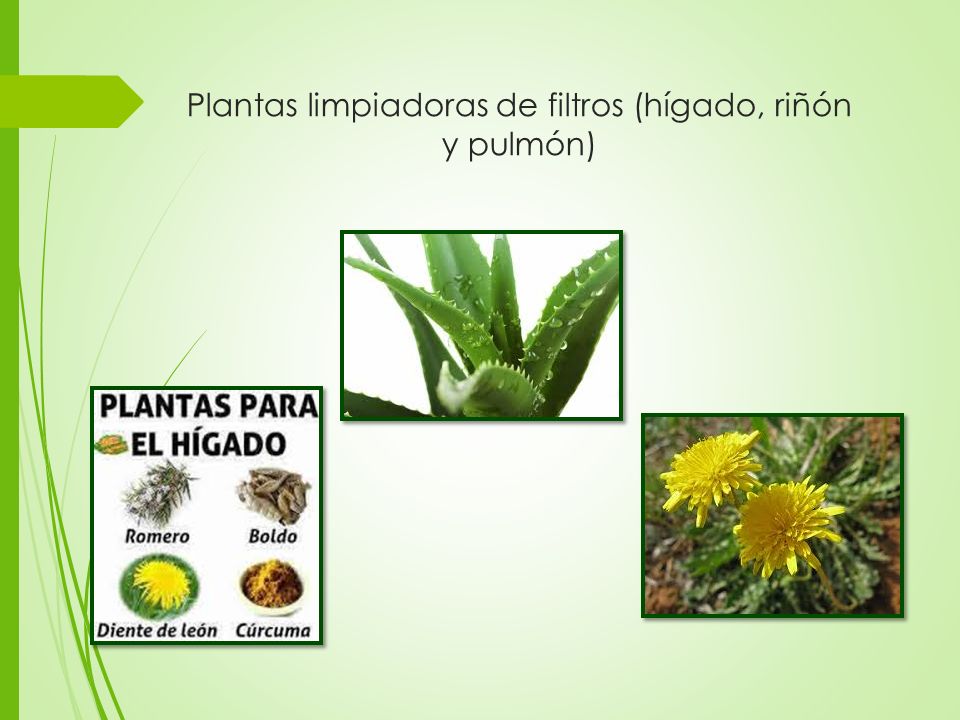 Plantas limpiadoras de filtros (hígado, riñón y pulmón)

PLANTAS PARA
EL HÍGADO

Romero
Boldo
Diente de león
Cúrcuma